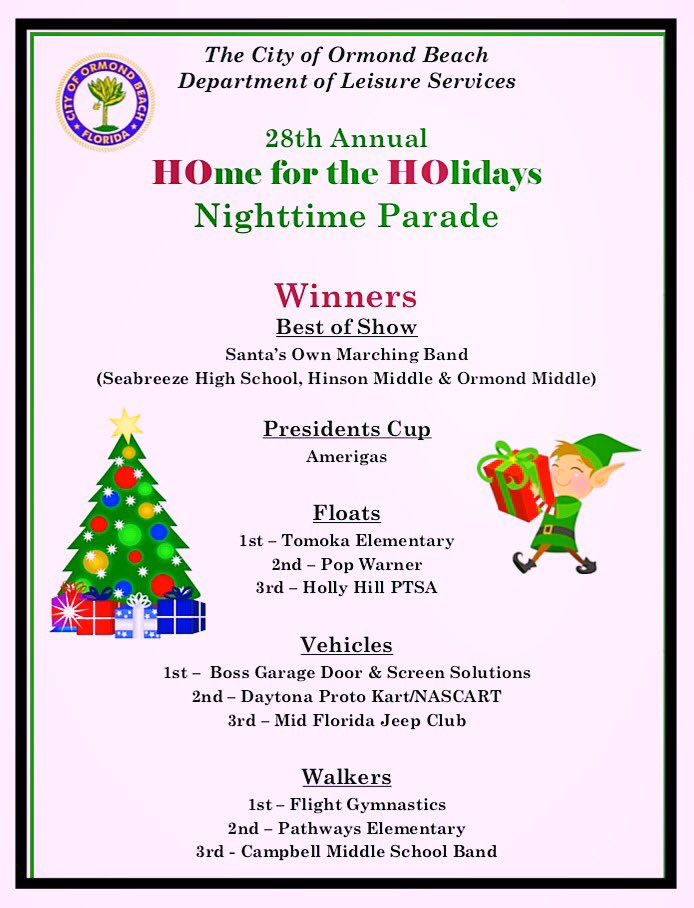 CITY OF ORMOND BEACH
FLORIDA

The City of Ormond Beach
Department of Leisure Services

28th Annual
HOme for the HOlidays
Nighttime Parade

Winners
Best of Show
Santa's Own Marching Band
(Seabreeze High School, Hinson Middle & Ormond Middle)

Presidents Cup
Amerigas

Floats
1st – Tomoka Elementary
2nd – Pop Warner
3rd – Holly Hill PTSA

Vehicles
1st – Boss Garage Door & Screen Solutions
2nd – Daytona Proto Kart/NASCART
3rd – Mid Florida Jeep Club

Walkers
1st – Flight Gymnastics
2nd – Pathways Elementary
3rd - Campbell Middle School Band